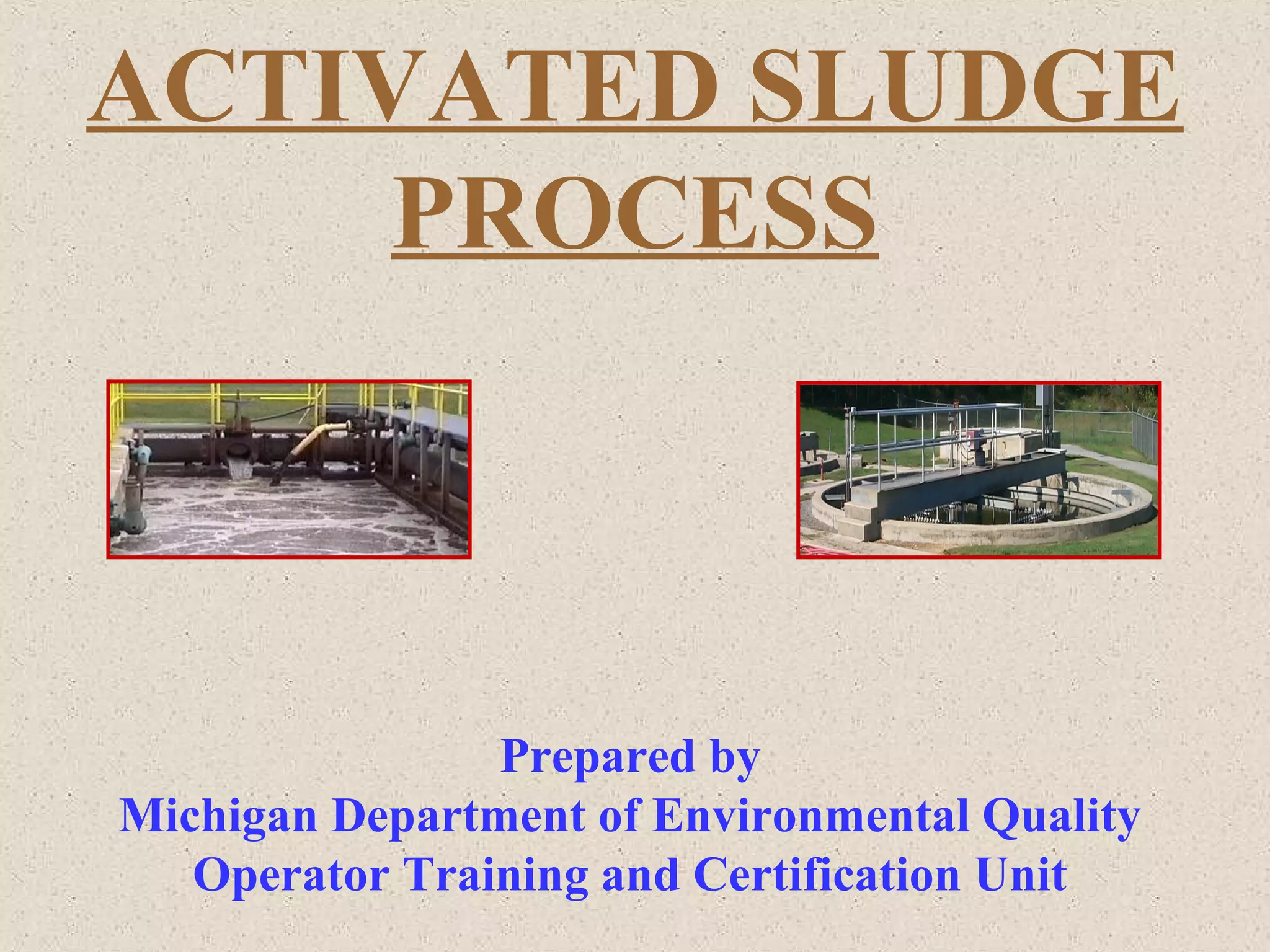 ACTIVATED SLUDGE PROCESS

Prepared by
Michigan Department of Environmental Quality
Operator Training and Certification Unit